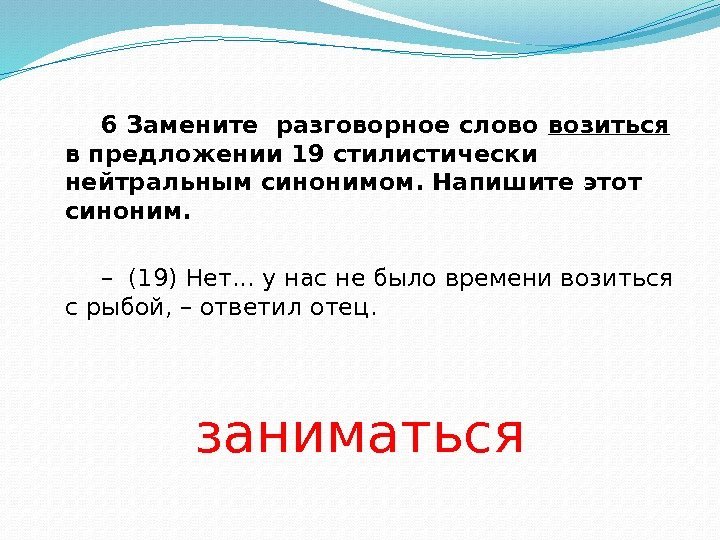 6 Замените  разговорное слово возиться в предложении 19 стилистически нейтральным синонимом. Напишите этот синоним.

–  (19) Нет... у нас не было времени возиться с рыбой, – ответил отец.

заниматься